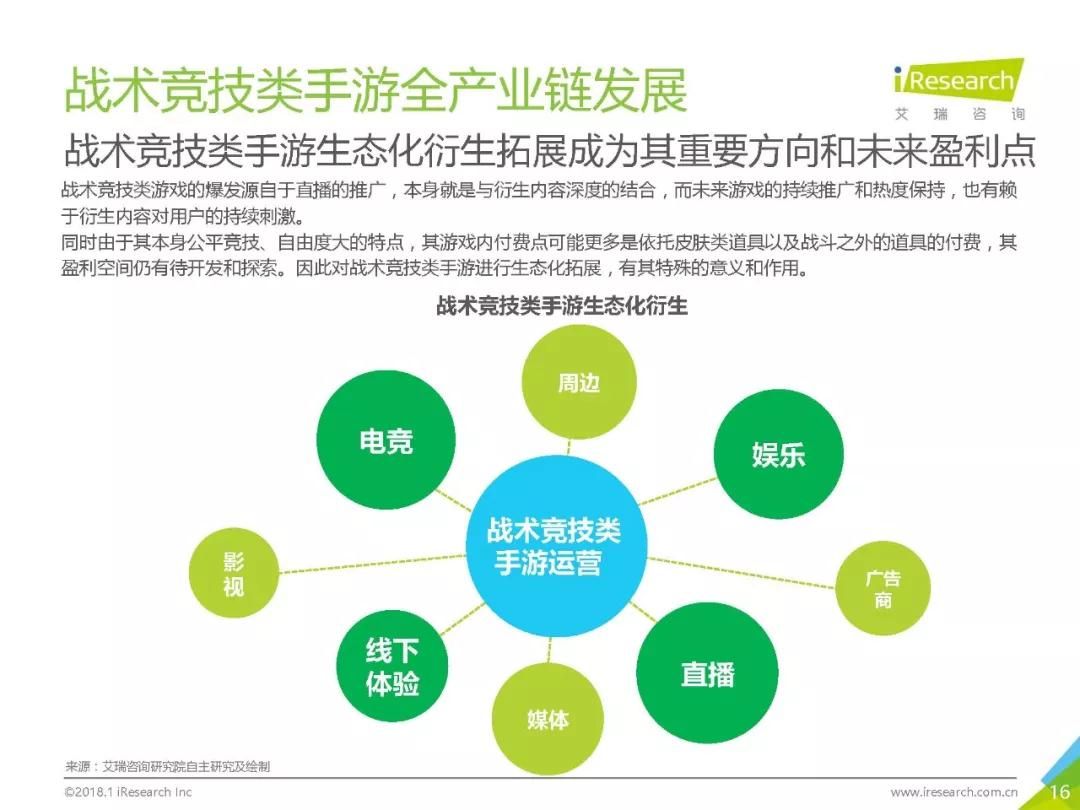 战术竞技类手游全产业链发展

iResearch
艾瑞咨询

战术竞技类手游生态化衍生拓展成为其重要方向和未来盈利点

战术竞技类游戏的爆发源自于直播的推广，本身就是与衍生内容深度的结合，而未来游戏的持续推广和热度保持，也有赖于衍生内容对用户的持续刺激。
同时由于其本身公平竞技、自由度大的特点，其游戏内付费点可能更多是依托皮肤类道具以及战斗之外的道具的付费，其盈利空间仍有待开发和探索。因此对战术竞技类手游进行生态化拓展，有其特殊的意义和作用。

战术竞技类手游生态化衍生

周边
电竞
娱乐
战术竞技类手游运营
影视
广告商
线下体验
直播
媒体

来源：艾瑞咨询研究院自主研究及绘制

©2018.1 iResearch Inc
www.iresearch.com.cn
16